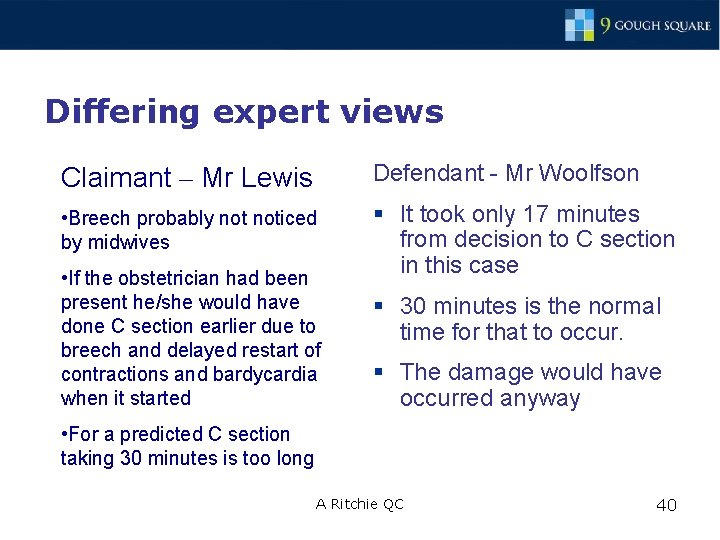 9 GOUGH SQUARE

Differing expert views

Claimant – Mr Lewis

•Breech probably not noticed by midwives

•If the obstetrician had been present he/she would have done C section earlier due to breech and delayed restart of contractions and bardycardia when it started

•For a predicted C section taking 30 minutes is too long

Defendant - Mr Woolfson

▪ It took only 17 minutes from decision to C section in this case

▪ 30 minutes is the normal time for that to occur.

▪ The damage would have occurred anyway

A Ritchie QC

40